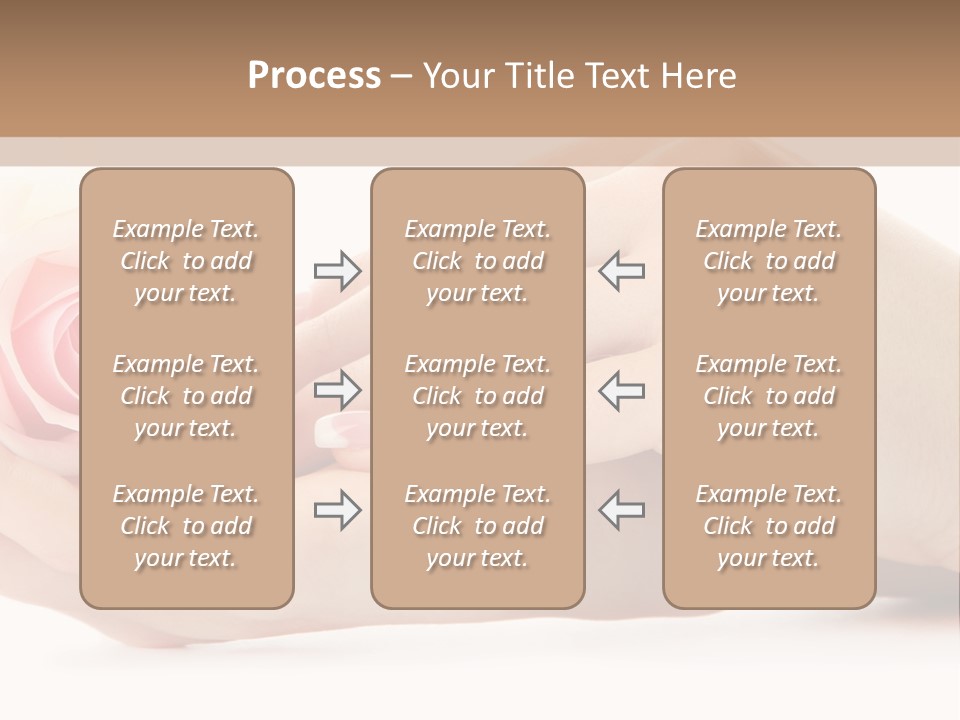 Process – Your Title Text Here

Example Text. Click to add your text.

Example Text. Click to add your text.

Example Text. Click to add your text.

Example Text. Click to add your text.

Example Text. Click to add your text.

Example Text. Click to add your text.

Example Text. Click to add your text.

Example Text. Click to add your text.

Example Text. Click to add your text.